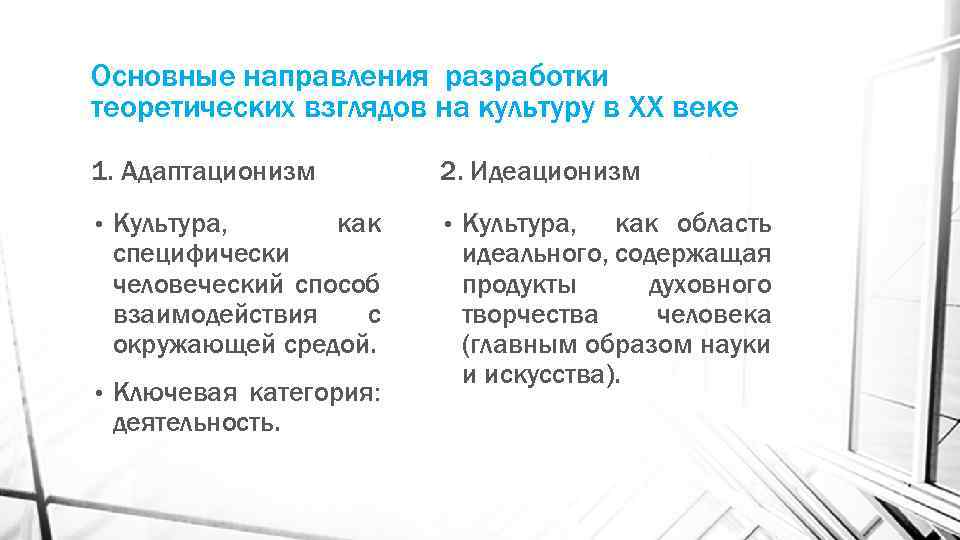 Основные направления разработки теоретических взглядов на культуру в XX веке

1. Адаптационизм

• Культура, как специфически человеческий способ взаимодействия с окружающей средой.

• Ключевая категория: деятельность.

2. Идеационизм

• Культура, как область идеального, содержащая продукты духовного творчества человека (главным образом науки и искусства).